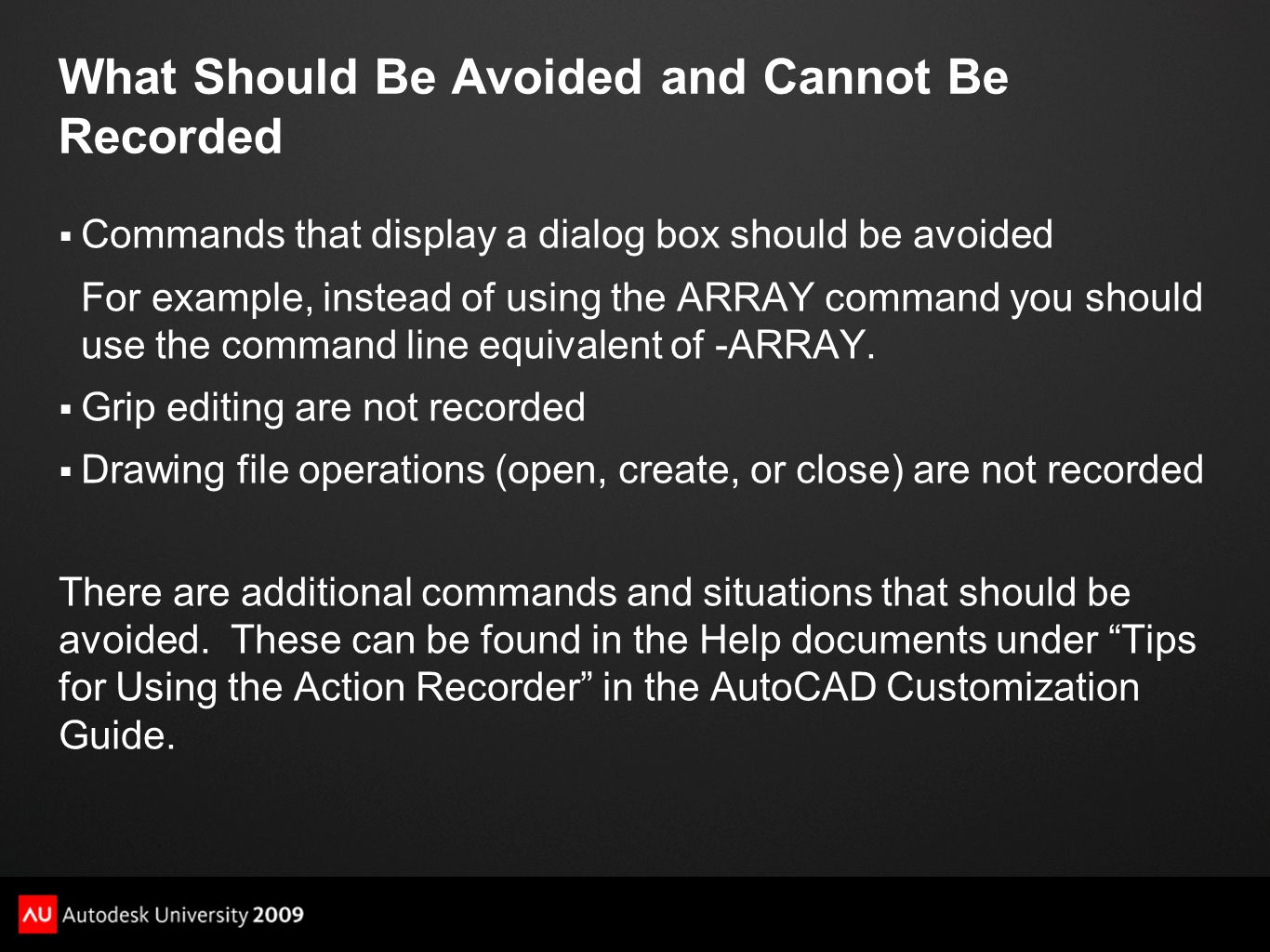 What Should Be Avoided and Cannot Be Recorded

▪ Commands that display a dialog box should be avoided

For example, instead of using the ARRAY command you should use the command line equivalent of -ARRAY.

▪ Grip editing are not recorded

▪ Drawing file operations (open, create, or close) are not recorded

There are additional commands and situations that should be avoided. These can be found in the Help documents under “Tips for Using the Action Recorder” in the AutoCAD Customization Guide.

AU Autodesk University 2009